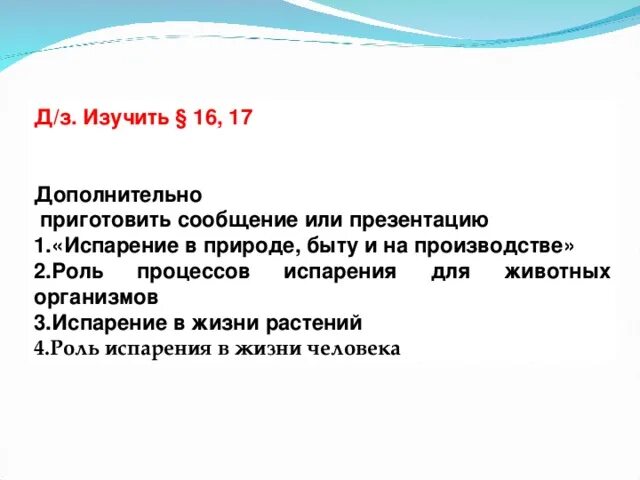 Д/з. Изучить § 16, 17

Дополнительно
приготовить сообщение или презентацию
1.«Испарение в природе, быту и на производстве»
2.Роль процессов испарения для животных организмов
3.Испарение в жизни растений
4.Роль испарения в жизни человека